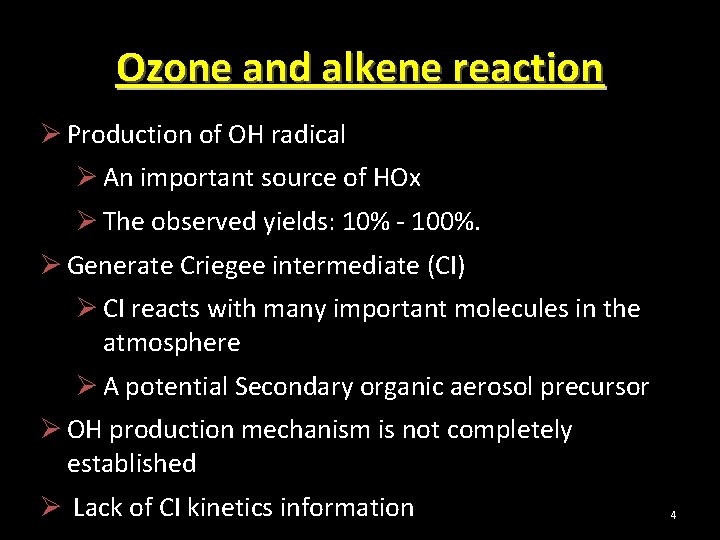 Ozone and alkene reaction

➢ Production of OH radical

➢ An important source of HOx

➢ The observed yields: 10% - 100%.

➢ Generate Criegee intermediate (CI)

➢ CI reacts with many important molecules in the atmosphere

➢ A potential Secondary organic aerosol precursor

➢ OH production mechanism is not completely established

➢ Lack of CI kinetics information

4